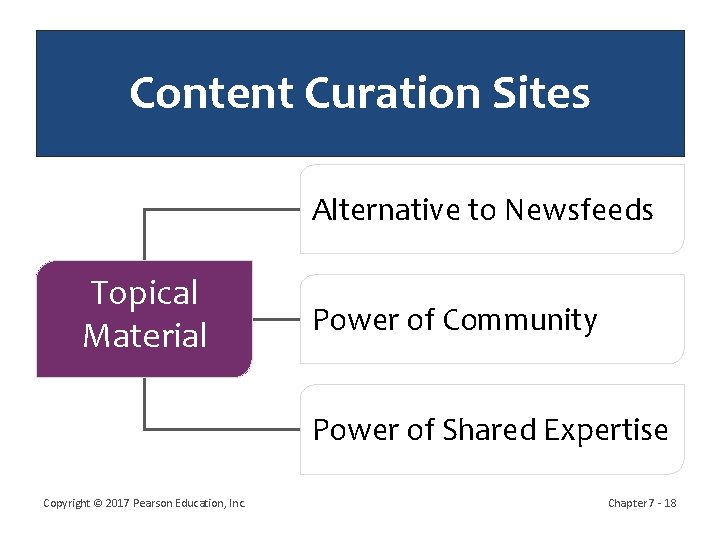 Content Curation Sites

Topical Material

Alternative to Newsfeeds

Power of Community

Power of Shared Expertise

Copyright © 2017 Pearson Education, Inc.

Chapter 7 - 18